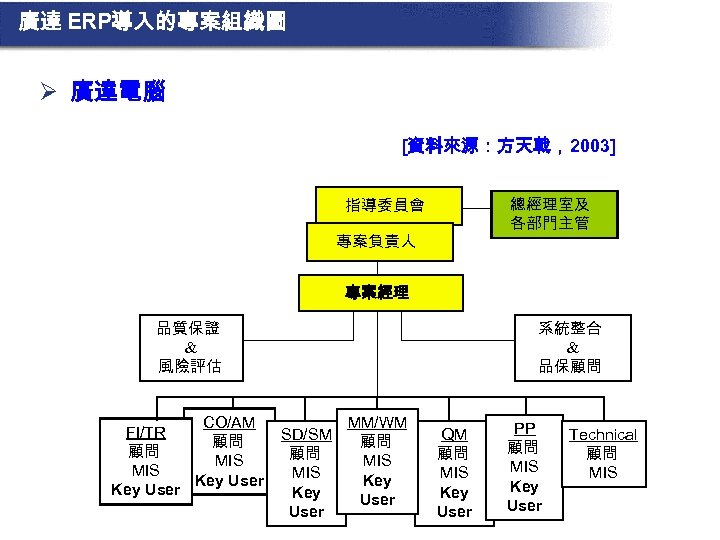 廣達 ERP導入的專案組織圖

➢ 廣達電腦

[資料來源：方天戟，2003]

指導委員會

總經理室及各部門主管

專案負責人

專案經理

品質保證 & 風險評估

系統整合 & 品保顧問

FI/TR 顧問 MIS Key User

CO/AM 顧問 MIS Key User

SD/SM 顧問 MIS Key User

MM/WM 顧問 MIS Key User

QM 顧問 MIS Key User

PP 顧問 MIS Key User

Technical 顧問 MIS